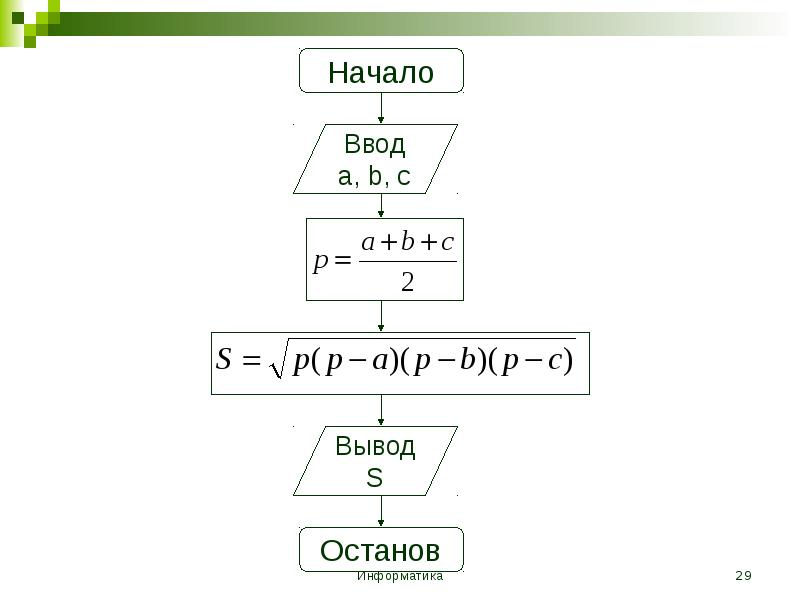 Начало

Ввод
a, b, c

$p = \frac{a+b+c}{2}$

$S = \sqrt{p(p-a)(p-b)(p-c)}$

Вывод
S

Останов

Информатика

29